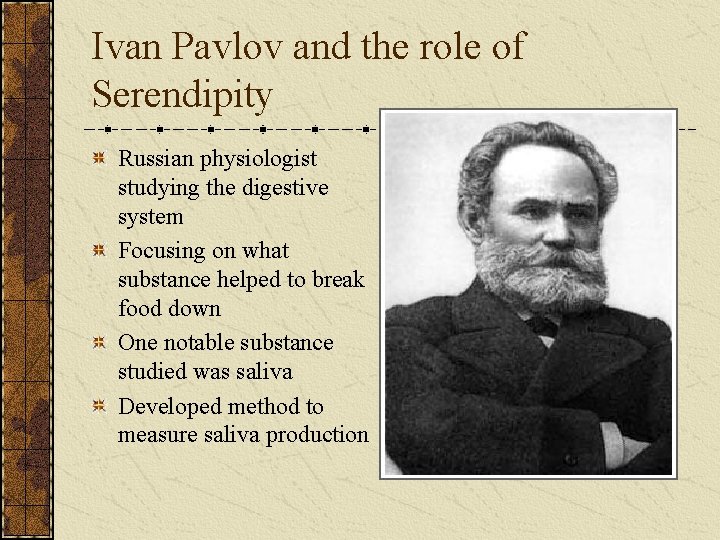 Ivan Pavlov and the role of Serendipity

Russian physiologist studying the digestive system

Focusing on what substance helped to break food down

One notable substance studied was saliva

Developed method to measure saliva production